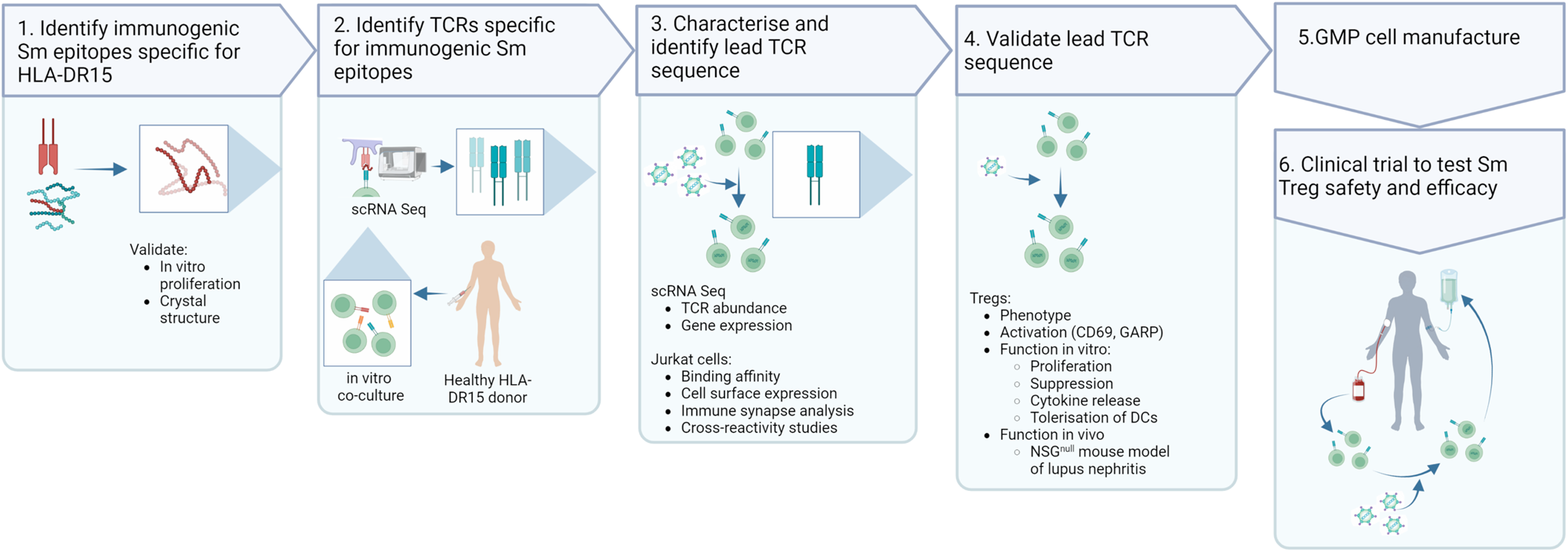 1. Identify immunogenic Sm epitopes specific for HLA-DR15

Validate:
- In vitro proliferation
- Crystal structure

2. Identify TCRs specific for immunogenic Sm epitopes

scRNA Seq

in vitro co-culture

Healthy HLA-DR15 donor

3. Characterise and identify lead TCR sequence

scRNA Seq
- TCR abundance
- Gene expression

Jurkat cells:
- Binding affinity
- Cell surface expression
- Immune synapse analysis
- Cross-reactivity studies

4. Validate lead TCR sequence

Tregs:
- Phenotype
- Activation (CD69, GARP)
- Function in vitro:
  - Proliferation
  - Suppression
  - Cytokine release
  - Tolerisation of DCs
- Function in vivo
  - NSG$^{null}$ mouse model of lupus nephritis

5.GMP cell manufacture

6. Clinical trial to test Sm Treg safety and efficacy